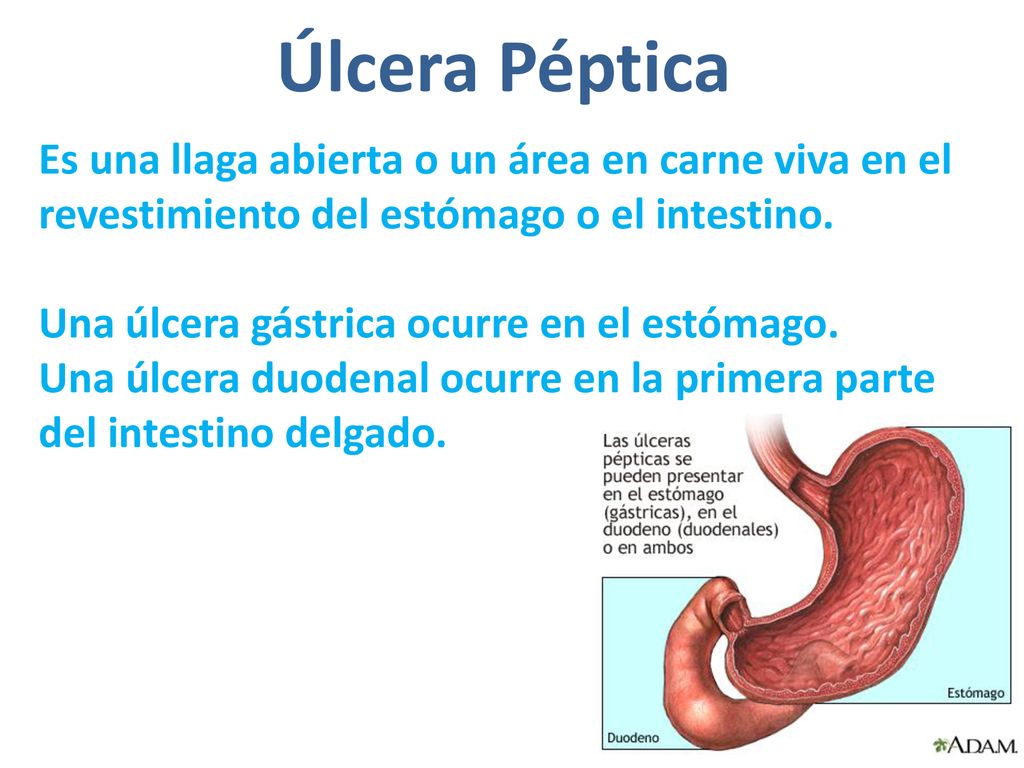 Úlcera Péptica

Es una llaga abierta o un área en carne viva en el revestimiento del estómago o el intestino.

Una úlcera gástrica ocurre en el estómago.
Una úlcera duodenal ocurre en la primera parte del intestino delgado.

Las úlceras pépticas se pueden presentar en el estómago (gástricas), en el duodeno (duodenales) o en ambos

Estómago

Duodeno

A.D.A.M.